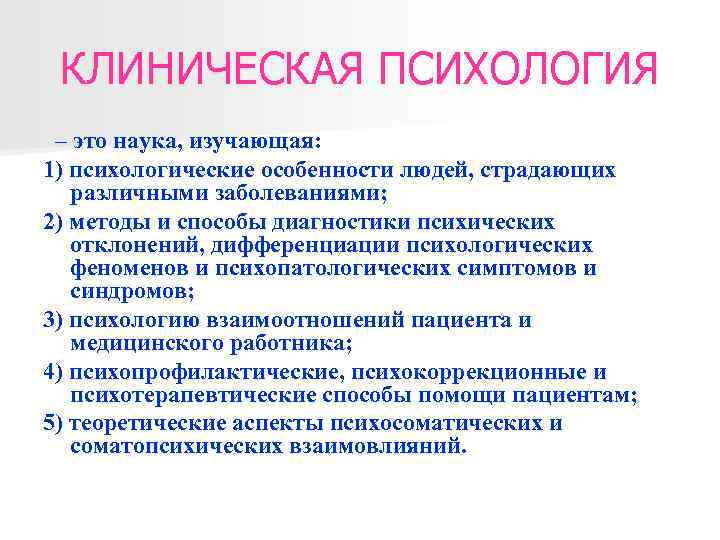 КЛИНИЧЕСКАЯ ПСИХОЛОГИЯ

– это наука, изучающая:

1) психологические особенности людей, страдающих различными заболеваниями;

2) методы и способы диагностики психических отклонений, дифференциации психологических феноменов и психопатологических симптомов и синдромов;

3) психологию взаимоотношений пациента и медицинского работника;

4) психопрофилактические, психокоррекционные и психотерапевтические способы помощи пациентам;

5) теоретические аспекты психосоматических и соматопсихических взаимовлияний.